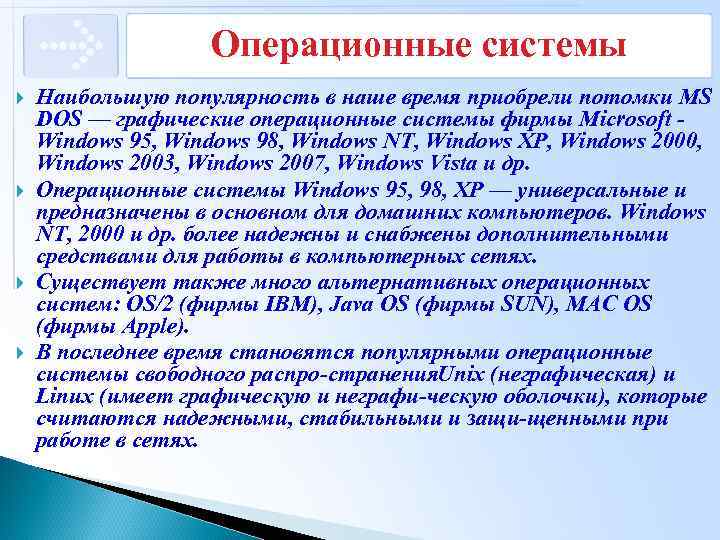 Операционные системы

Наибольшую популярность в наше время приобрели потомки MS DOS — графические операционные системы фирмы Microsoft - Windows 95, Windows 98, Windows NT, Windows XP, Windows 2000, Windows 2003, Windows 2007, Windows Vista и др.

Операционные системы Windows 95, 98, XP — универсальные и предназначены в основном для домашних компьютеров. Windows NT, 2000 и др. более надежны и снабжены дополнительными средствами для работы в компьютерных сетях.

Существует также много альтернативных операционных систем: OS/2 (фирмы IBM), Java OS (фирмы SUN), MAC OS (фирмы Apple).

В последнее время становятся популярными операционные системы свободного распро-страненияUnix (неграфическая) и Linux (имеет графическую и неграфи-ческую оболочки), которые считаются надежными, стабильными и защи-щенными при работе в сетях.